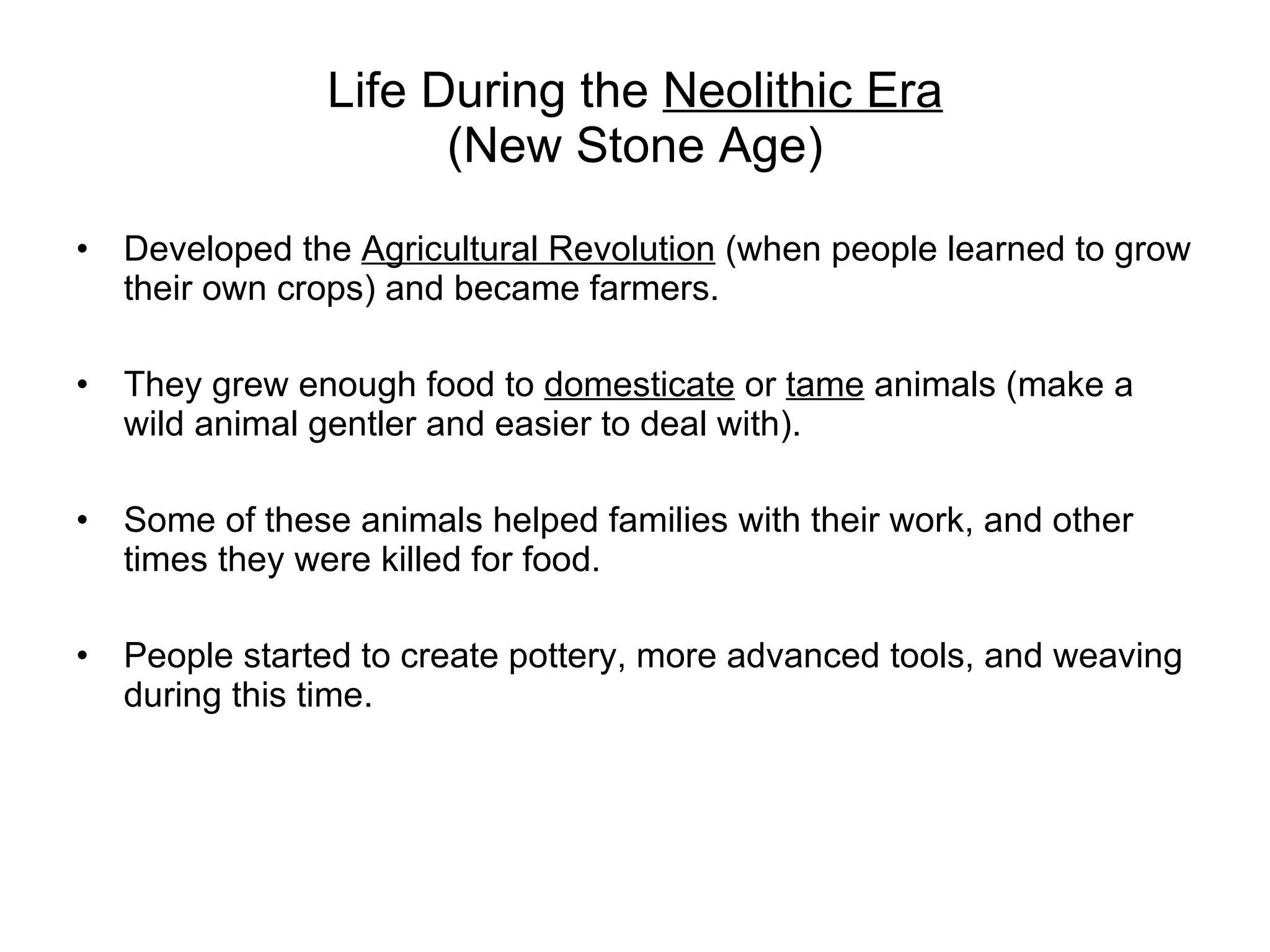 Life During the Neolithic Era
(New Stone Age)

• Developed the Agricultural Revolution (when people learned to grow their own crops) and became farmers.

• They grew enough food to domesticate or tame animals (make a wild animal gentler and easier to deal with).

• Some of these animals helped families with their work, and other times they were killed for food.

• People started to create pottery, more advanced tools, and weaving during this time.